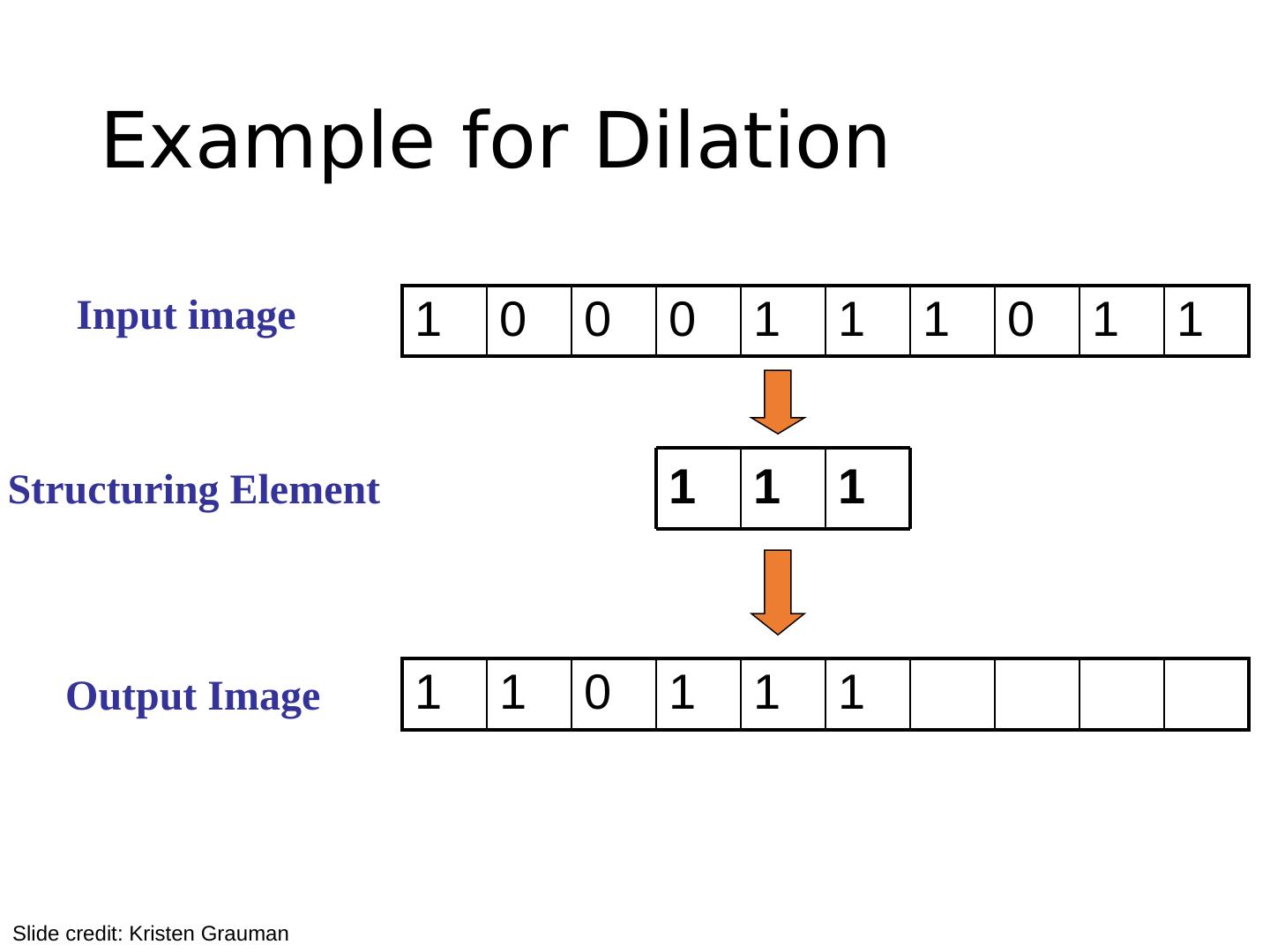 Example for Dilation

Input image

| 1 | 0 | 0 | 0 | 1 | 1 | 1 | 0 | 1 | 1 |
|---|---|---|---|---|---|---|---|---|---|

Structuring Element

| 1 | 1 | 1 |
|---|---|---|

Output Image

| 1 | 1 | 0 | 1 | 1 | 1 |  |  |  |  |
|---|---|---|---|---|---|---|---|---|---|

Slide credit: Kristen Grauman